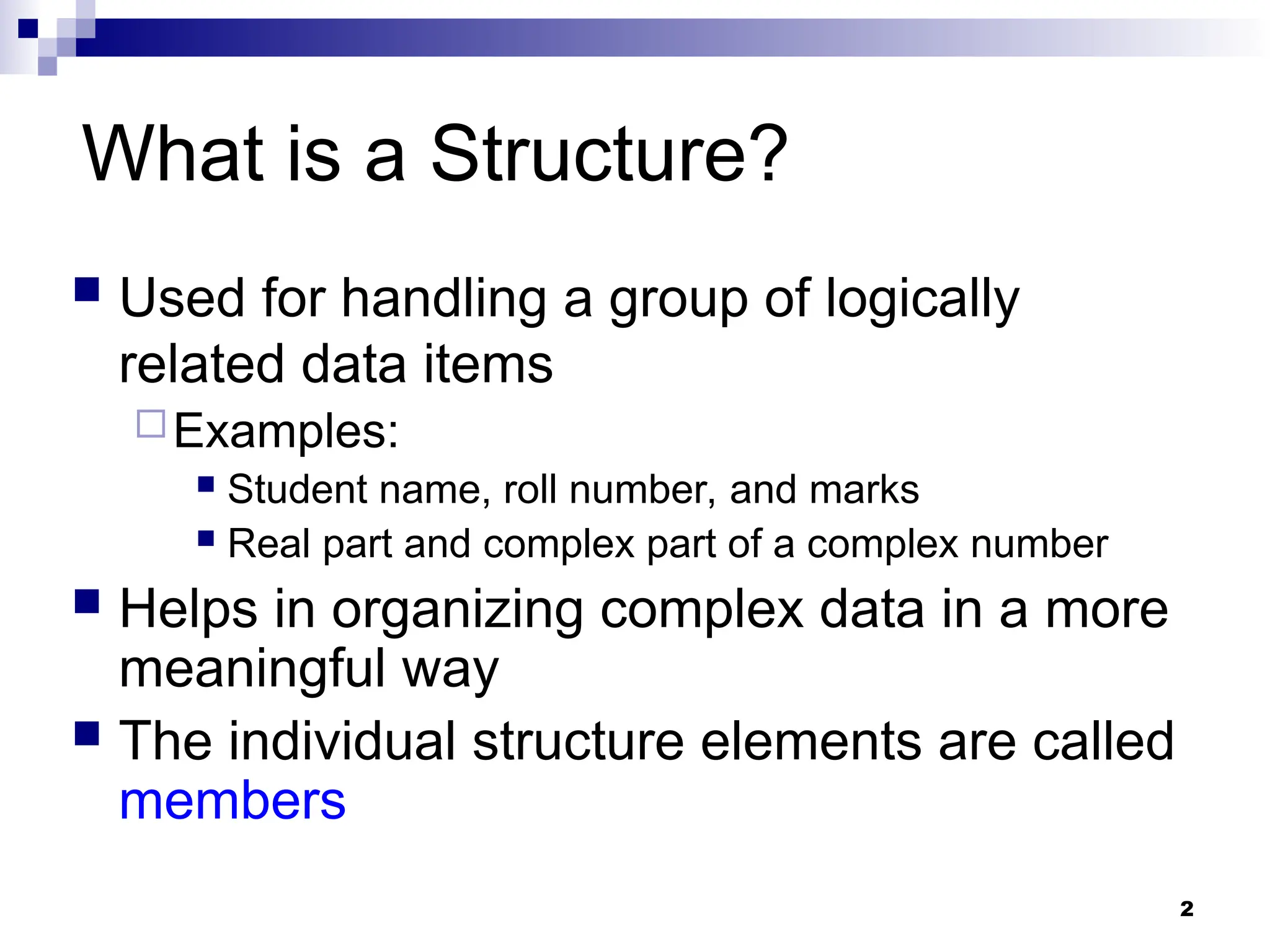 What is a Structure?

Used for handling a group of logically related data items

Examples:

Student name, roll number, and marks

Real part and complex part of a complex number

Helps in organizing complex data in a more meaningful way

The individual structure elements are called members

2